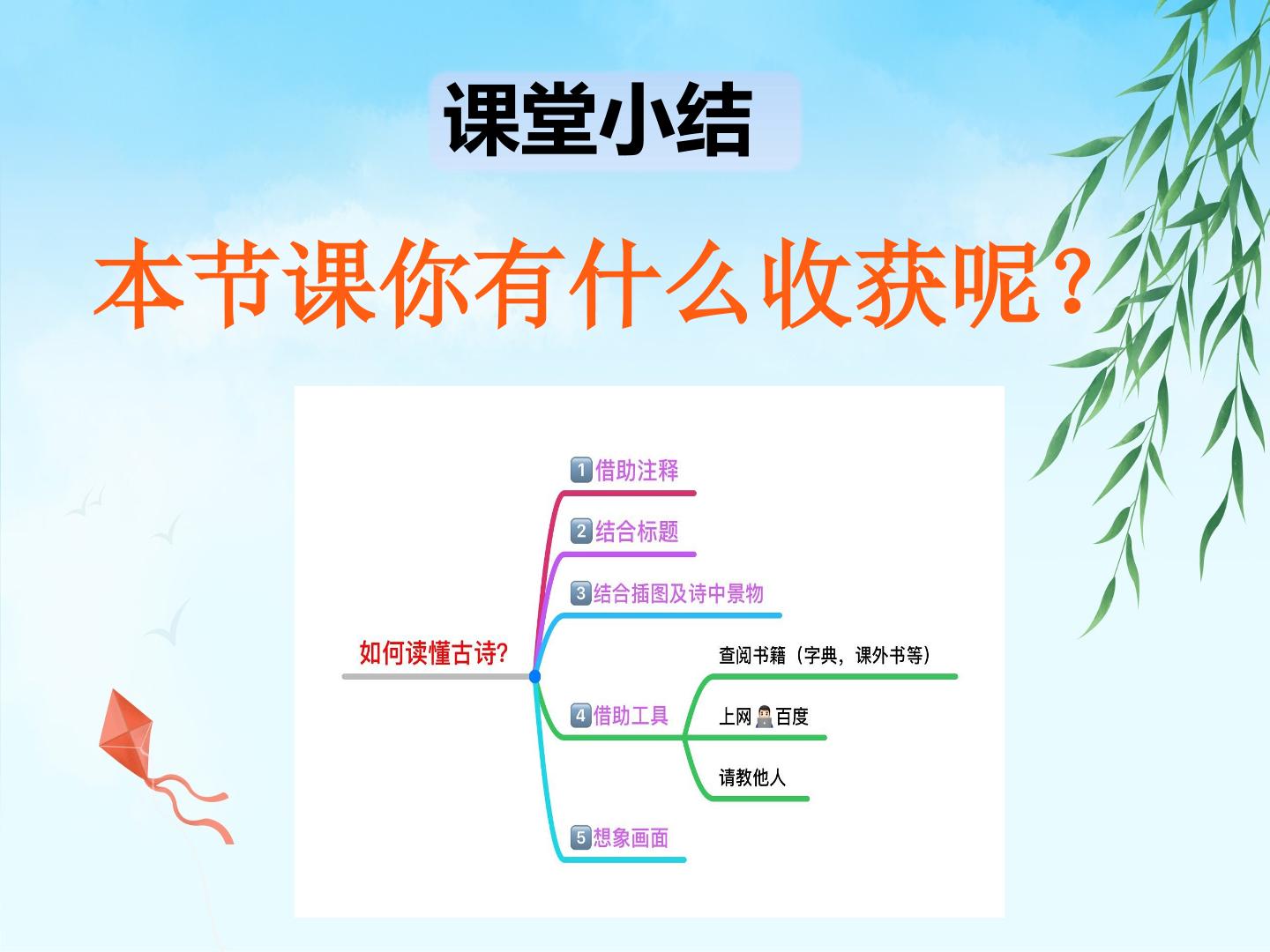 课堂小结

本节课你有什么收获呢?

如何读懂古诗?

1借助注释

2结合标题

3结合插图及诗中景物

4借助工具

查阅书籍(字典,课外书等)

上网百度

请教他人

5想象画面